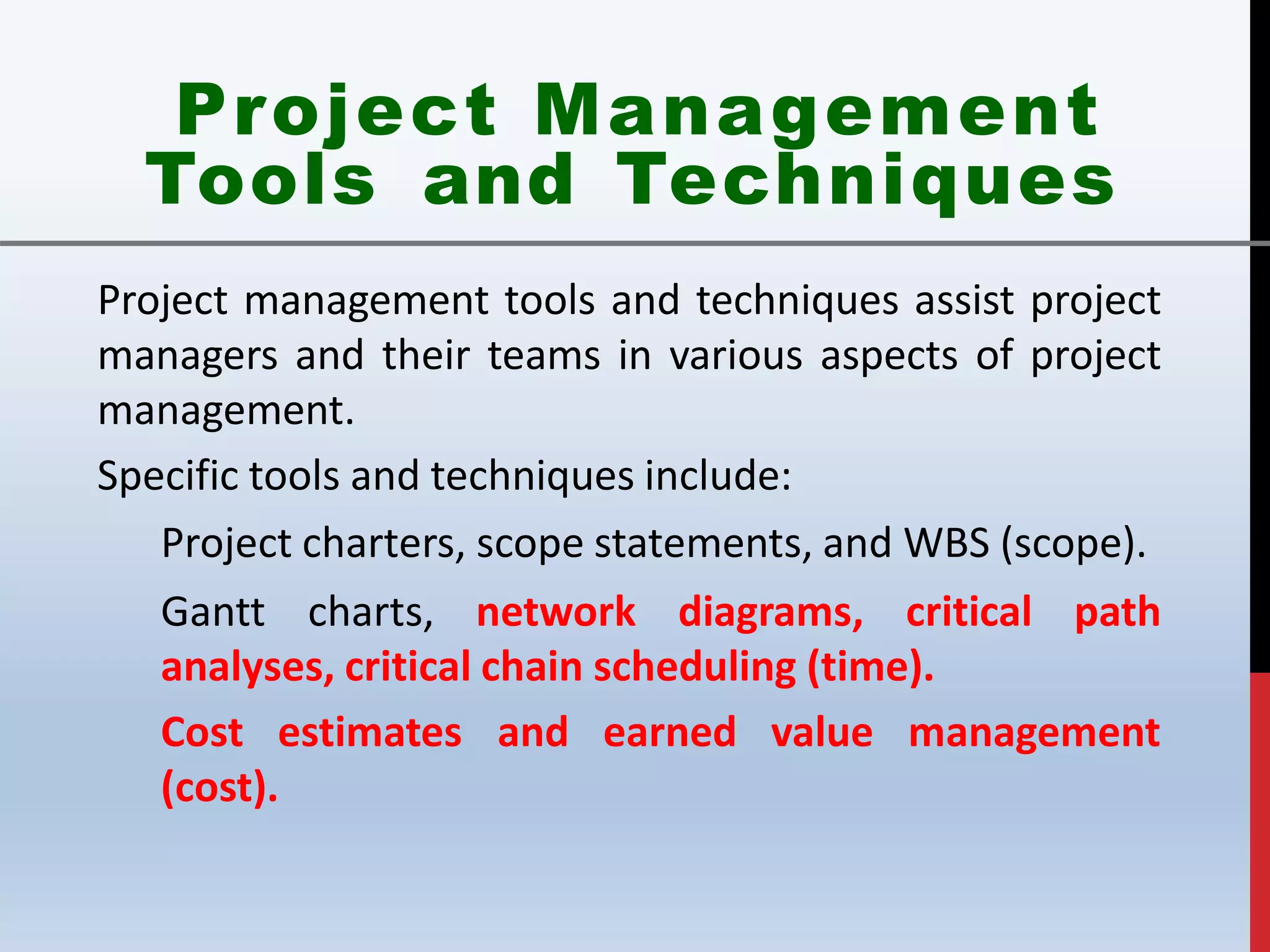 Project Management Tools and Techniques

Project management tools and techniques assist project managers and their teams in various aspects of project management.

Specific tools and techniques include:

Project charters, scope statements, and WBS (scope).

Gantt charts, network diagrams, critical path analyses, critical chain scheduling (time).

Cost estimates and earned value management (cost).